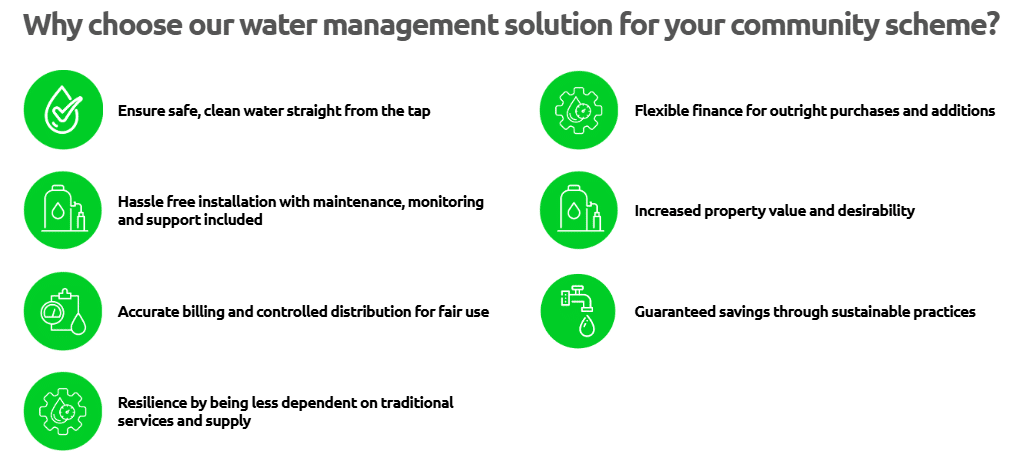 Why choose our water management solution for your community scheme?

Ensure safe, clean water straight from the tap

Hassle free installation with maintenance, monitoring and support included

Accurate billing and controlled distribution for fair use

Resilience by being less dependent on traditional services and supply

Flexible finance for outright purchases and additions

Increased property value and desirability

Guaranteed savings through sustainable practices